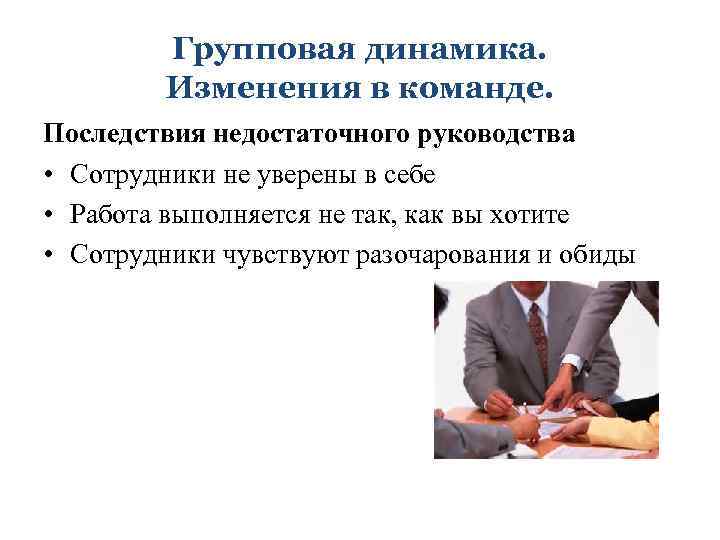 Групповая динамика. Изменения в команде.

Последствия недостаточного руководства

• Сотрудники не уверены в себе
• Работа выполняется не так, как вы хотите
• Сотрудники чувствуют разочарования и обиды